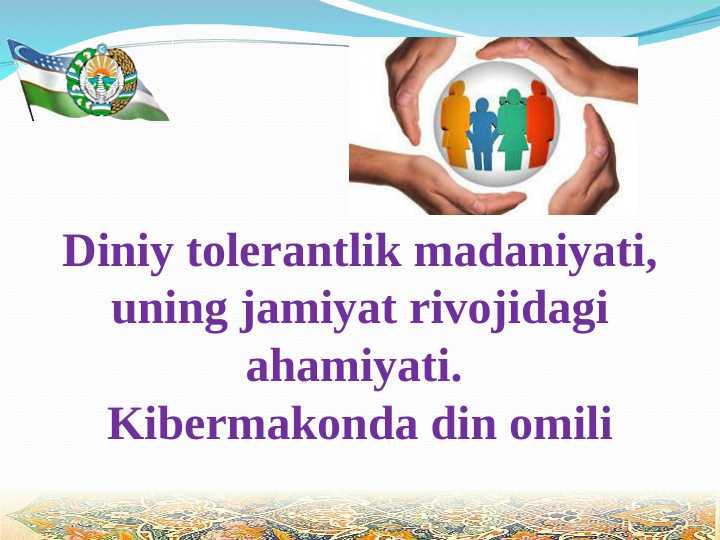 Diniy tolerantlik madaniyati, uning jamiyat rivojidagi ahamiyati.
Kibermakonda din omili